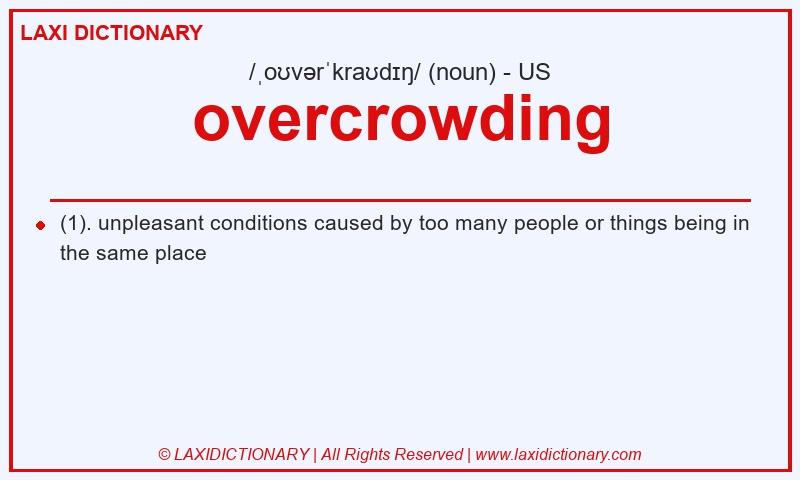 LAXI DICTIONARY

/ˌoʊvərˈkraʊdɪŋ/ (noun) - US

overcrowding

(1). unpleasant conditions caused by too many people or things being in the same place

© LAXIDICTIONARY | All Rights Reserved | www.laxidictionary.com